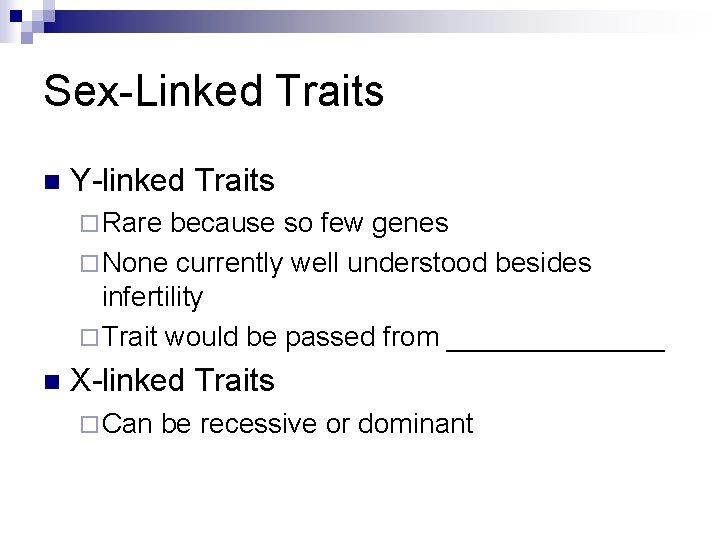 Sex-Linked Traits

■ Y-linked Traits

□ Rare because so few genes

□ None currently well understood besides infertility

□ Trait would be passed from _______________

■ X-linked Traits

□ Can be recessive or dominant